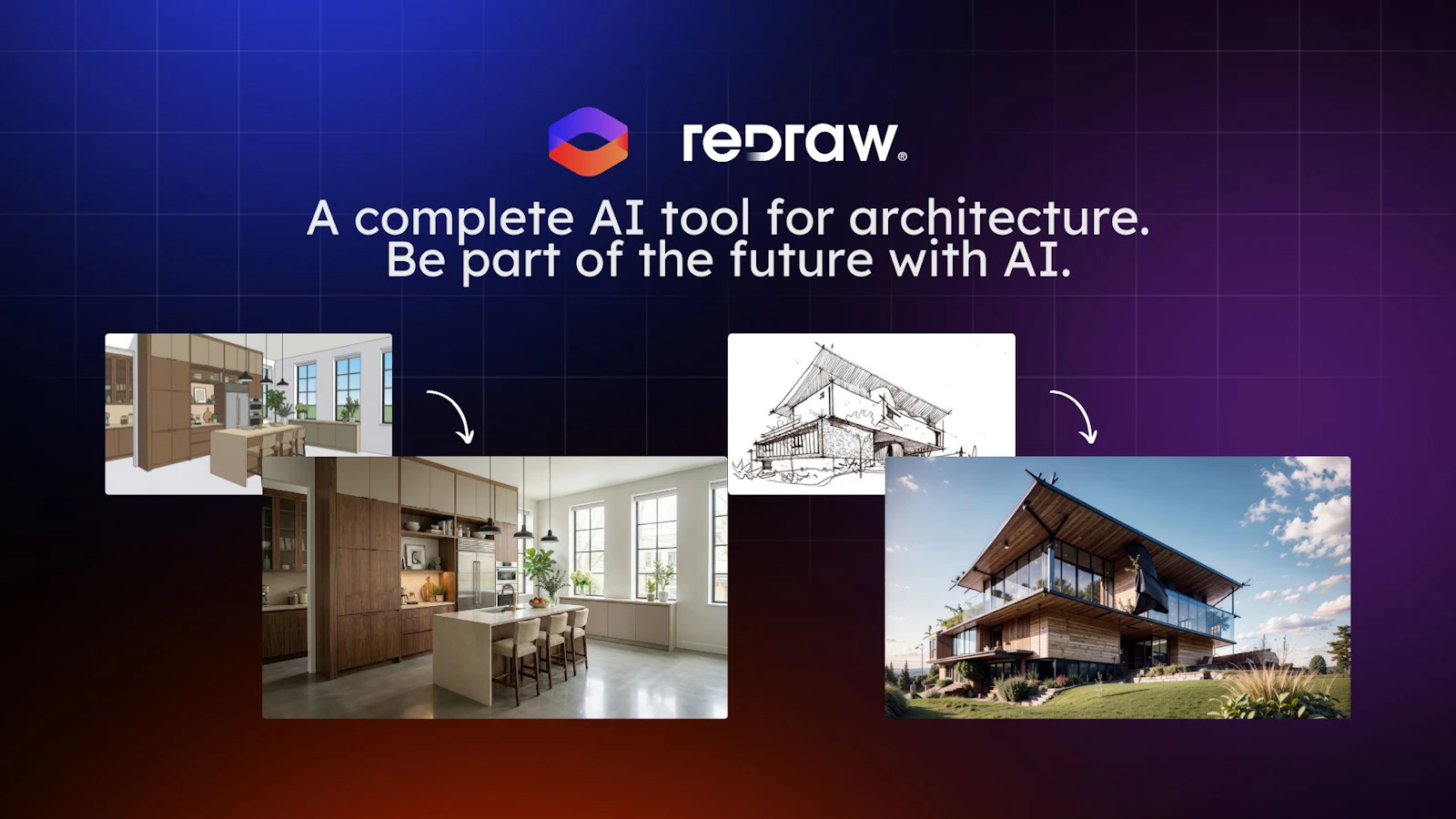 redraw®

A complete AI tool for architecture.
Be part of the future with AI.